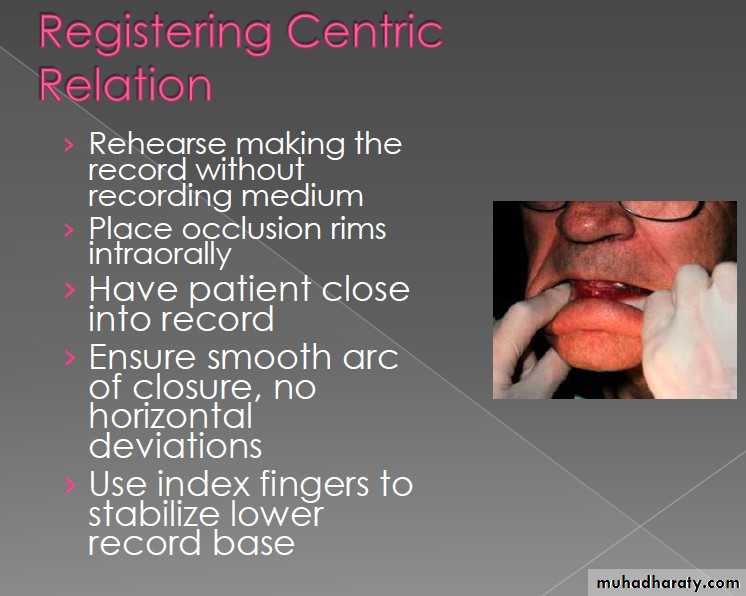 Registering Centric Relation

› Rehearse making the record without recording medium
› Place occlusion rims intraorally
› Have patient close into record
› Ensure smooth arc of closure, no horizontal deviations
› Use index fingers to stabilize lower record base

muhadharaty.com